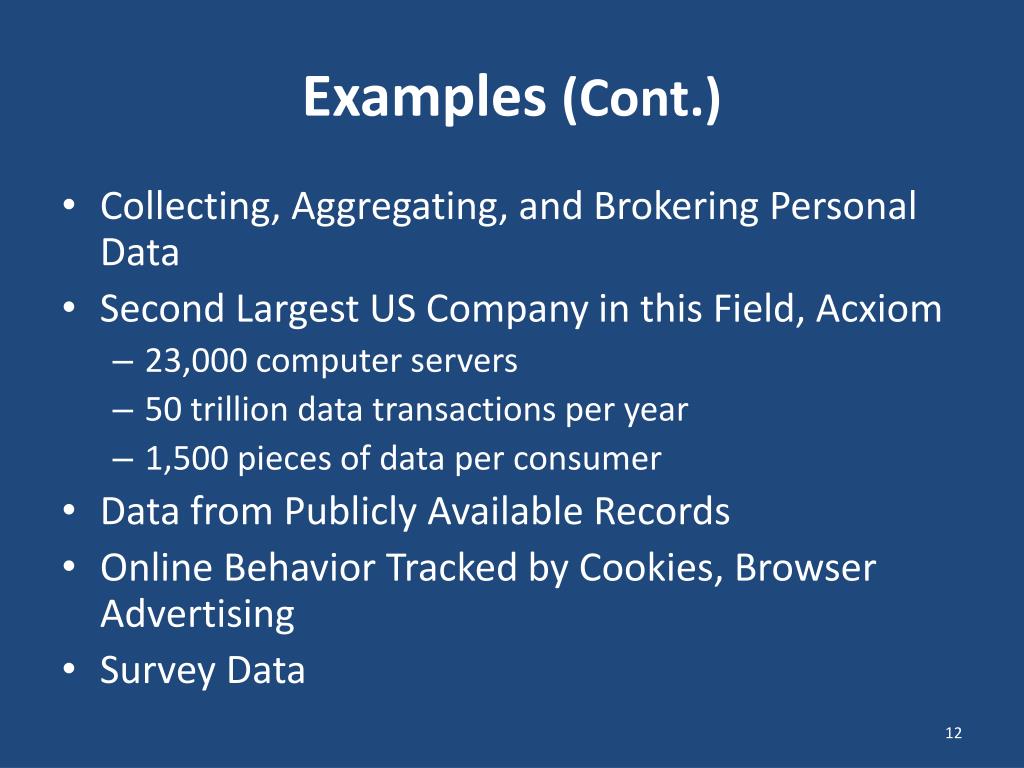 Examples (Cont.)

• Collecting, Aggregating, and Brokering Personal Data
• Second Largest US Company in this Field, Acxiom
– 23,000 computer servers
– 50 trillion data transactions per year
– 1,500 pieces of data per consumer
• Data from Publicly Available Records
• Online Behavior Tracked by Cookies, Browser Advertising
• Survey Data

12